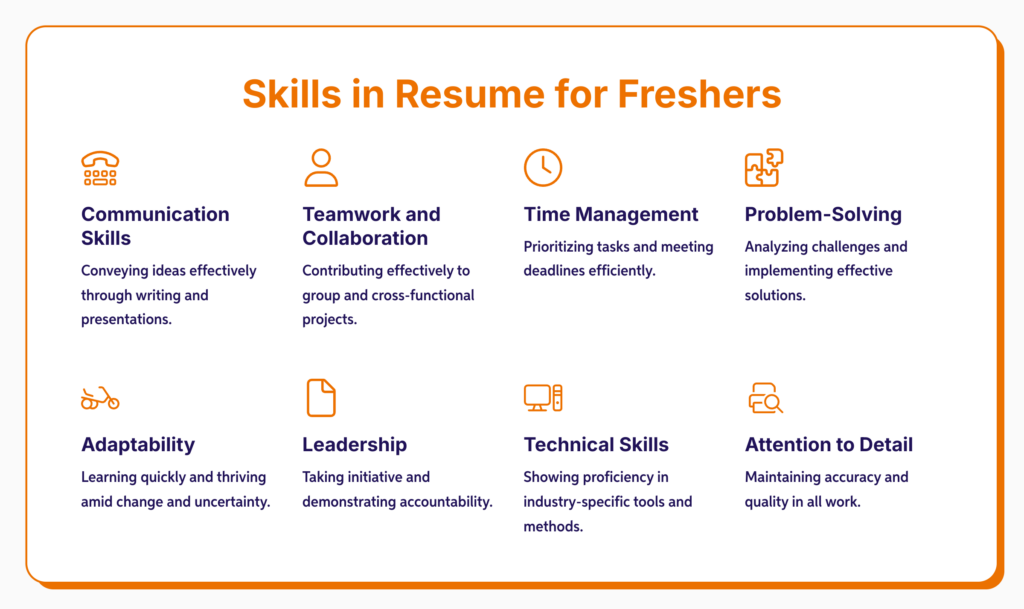 Skills in Resume for Freshers

Communication Skills

Conveying ideas effectively through writing and presentations.

Teamwork and Collaboration

Contributing effectively to group and cross-functional projects.

Time Management

Prioritizing tasks and meeting deadlines efficiently.

Problem-Solving

Analyzing challenges and implementing effective solutions.

Adaptability

Learning quickly and thriving amid change and uncertainty.

Leadership

Taking initiative and demonstrating accountability.

Technical Skills

Showing proficiency in industry-specific tools and methods.

Attention to Detail

Maintaining accuracy and quality in all work.